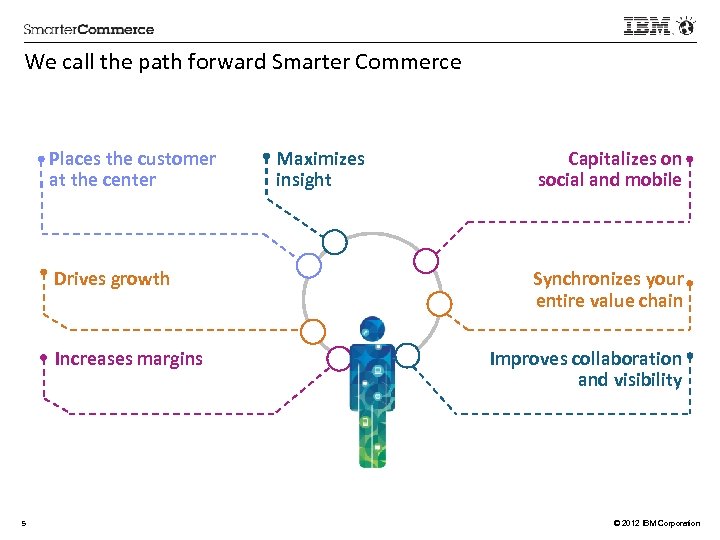 SmarterCommerce

IBM

We call the path forward Smarter Commerce

Places the customer at the center

Maximizes insight

Capitalizes on social and mobile

Drives growth

Synchronizes your entire value chain

Increases margins

Improves collaboration and visibility

5

© 2012 IBM Corporation